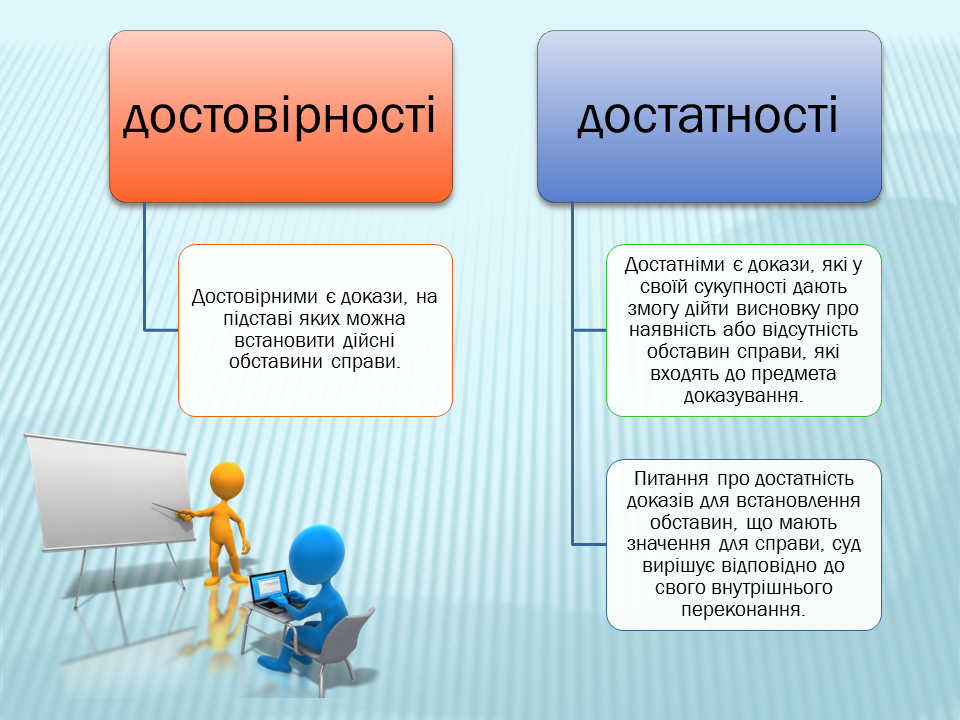 достовірності

Достовірними є докази, на підставі яких можна встановити дійсні обставини справи.

достатності

Достатніми є докази, які у своїй сукупності дають змогу дійти висновку про наявність або відсутність обставин справи, які входять до предмета доказування.

Питання про достатність доказів для встановлення обставин, що мають значення для справи, суд вирішує відповідно до свого внутрішнього переконання.